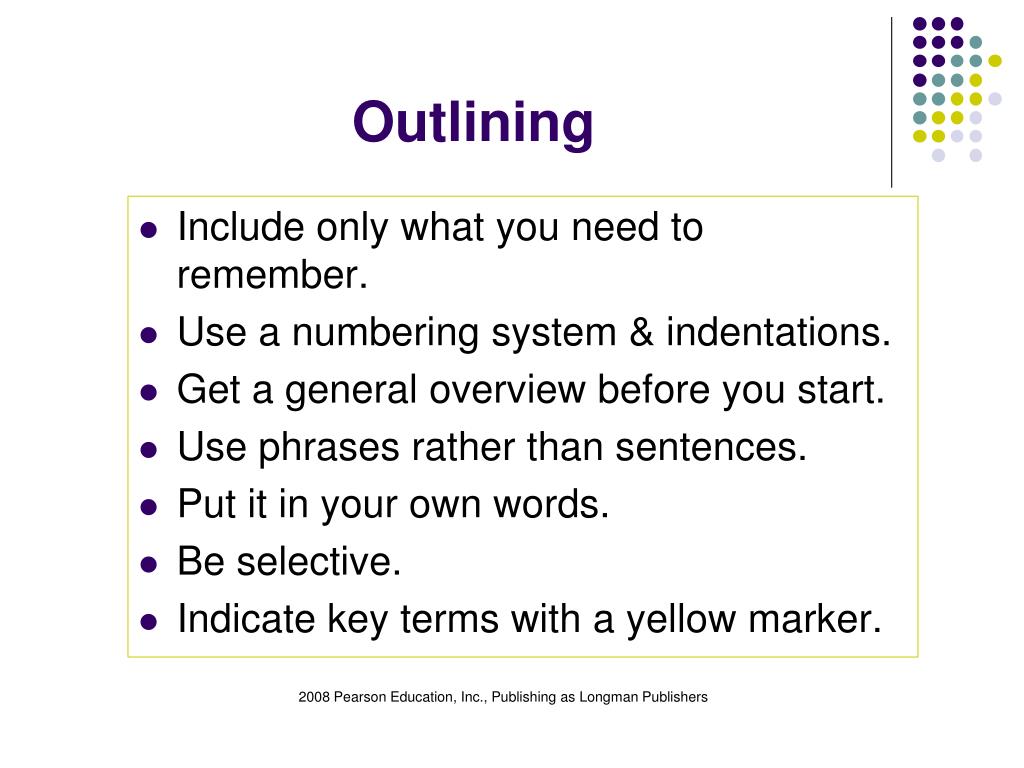 Outlining

- Include only what you need to remember.
- Use a numbering system & indentations.
- Get a general overview before you start.
- Use phrases rather than sentences.
- Put it in your own words.
- Be selective.
- Indicate key terms with a yellow marker.

2008 Pearson Education, Inc., Publishing as Longman Publishers